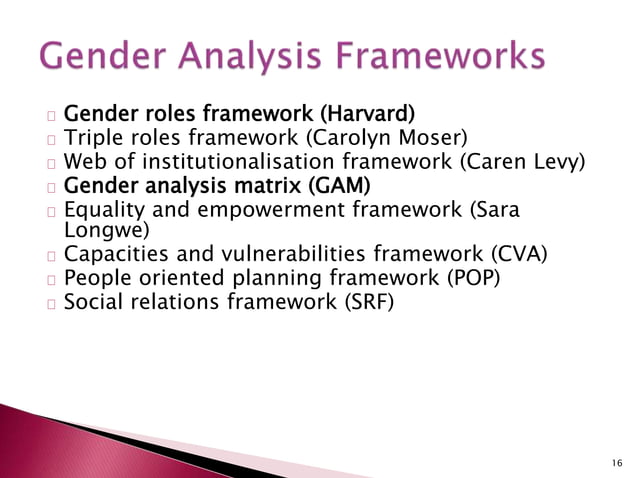 Gender Analysis Frameworks

Gender roles framework (Harvard)
Triple roles framework (Carolyn Moser)
Web of institutionalisation framework (Caren Levy)
Gender analysis matrix (GAM)
Equality and empowerment framework (Sara Longwe)
Capacities and vulnerabilities framework (CVA)
People oriented planning framework (POP)
Social relations framework (SRF)

16